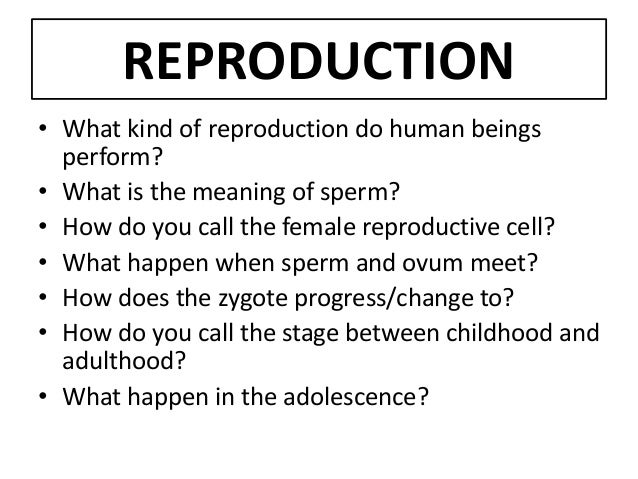 REPRODUCTION

• What kind of reproduction do human beings perform?
• What is the meaning of sperm?
• How do you call the female reproductive cell?
• What happen when sperm and ovum meet?
• How does the zygote progress/change to?
• How do you call the stage between childhood and adulthood?
• What happen in the adolescence?